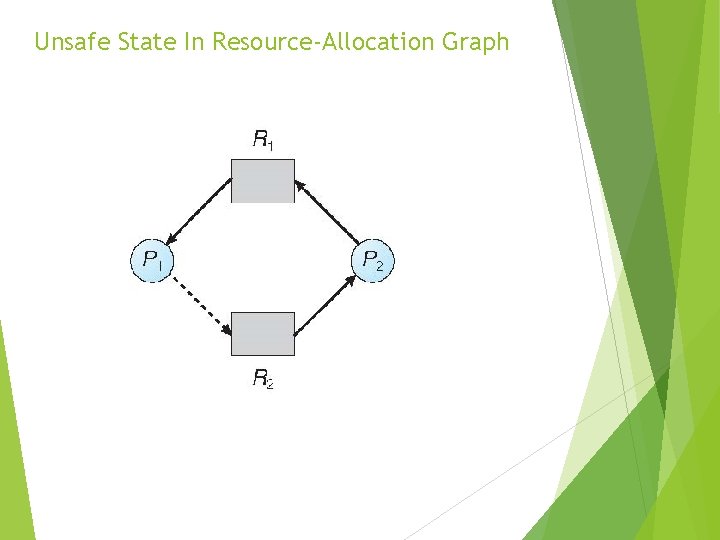 Unsafe State In Resource-Allocation Graph

$R_1$

$P_1$

$P_2$

$R_2$